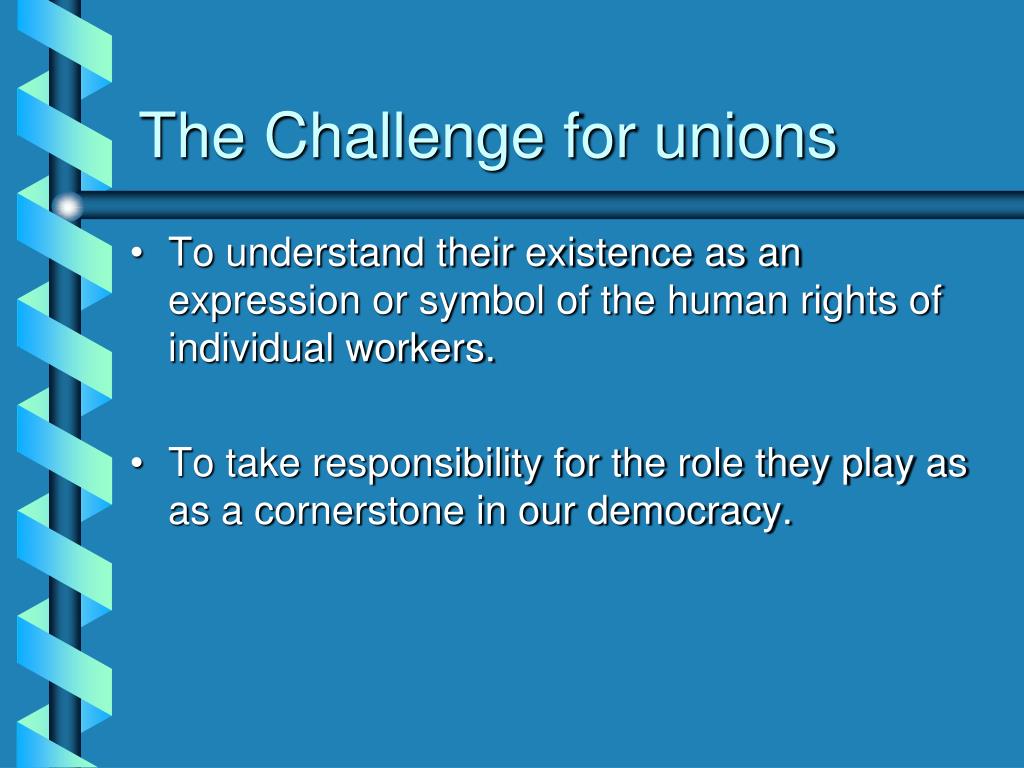 The Challenge for unions

• To understand their existence as an expression or symbol of the human rights of individual workers.

• To take responsibility for the role they play as as a cornerstone in our democracy.